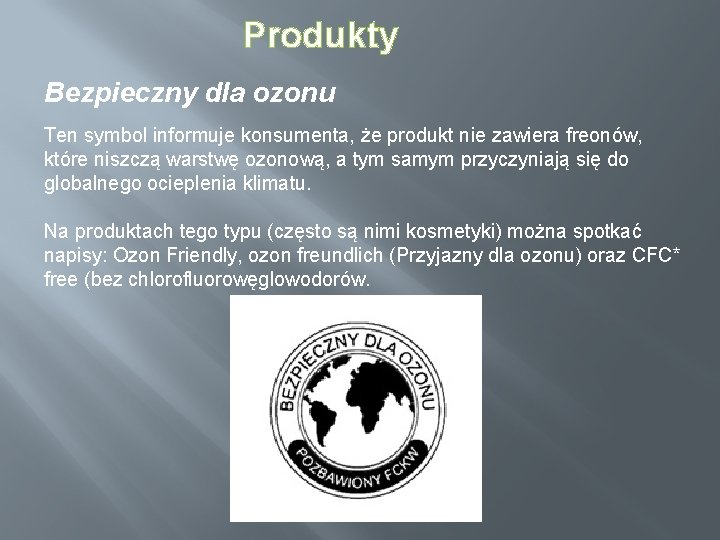 Produkty

Bezpieczny dla ozonu

Ten symbol informuje konsumenta, że produkt nie zawiera freonów, które niszczą warstwę ozonową, a tym samym przyczyniają się do globalnego ocieplenia klimatu.

Na produktach tego typu (często są nimi kosmetyki) można spotkać napisy: Ozon Friendly, ozon freundlich (Przyjazny dla ozonu) oraz CFC* free (bez chlorofluorowęglowodorów.

BEZPIECZNY DLA OZONU

POZBAWIONY FCKW